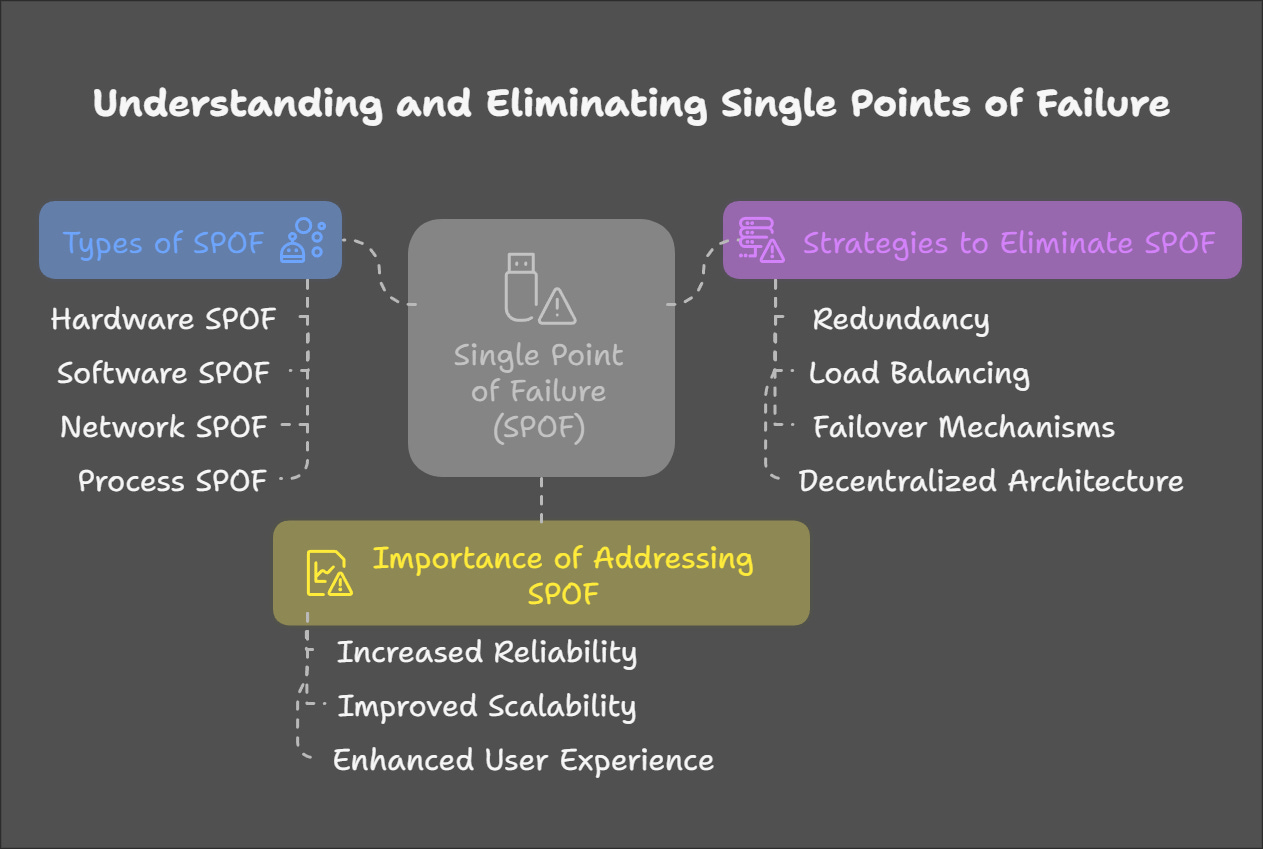 Understanding and Eliminating Single Points of Failure

Types of SPOF

Hardware SPOF

Software SPOF

Network SPOF

Process SPOF

Single Point of Failure (SPOF)

Strategies to Eliminate SPOF

Redundancy

Load Balancing

Failover Mechanisms

Decentralized Architecture

Importance of Addressing SPOF

Increased Reliability

Improved Scalability

Enhanced User Experience